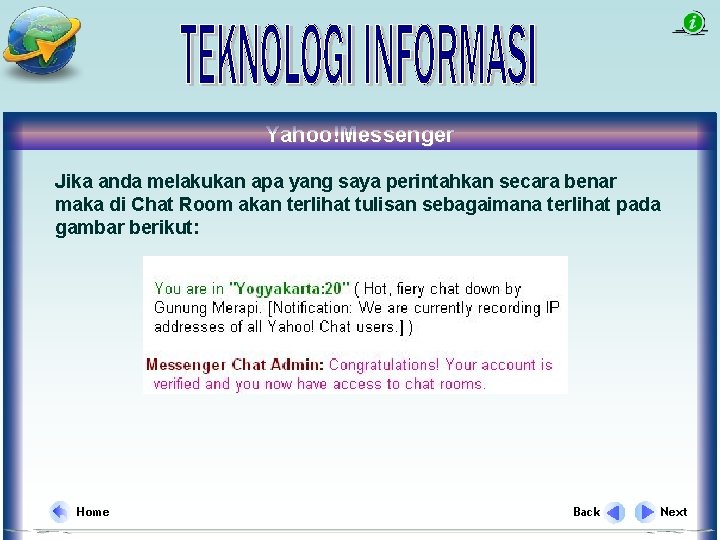 TEKNOLOGI INFORMASI

Yahoo!Messenger

Jika anda melakukan apa yang saya perintahkan secara benar maka di Chat Room akan terlihat tulisan sebagaimana terlihat pada gambar berikut:

You are in "Yogyakarta:20" ( Hot, fiery chat down by Gunung Merapi. [Notification: We are currently recording IP addresses of all Yahoo! Chat users.] )

Messenger Chat Admin: Congratulations! Your account is verified and you now have access to chat rooms.

Home

Back

Next